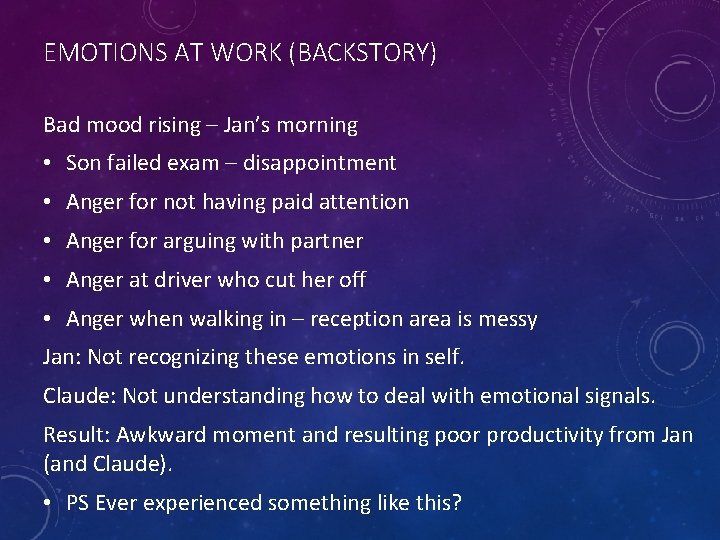 EMOTIONS AT WORK (BACKSTORY)

Bad mood rising – Jan's morning

• Son failed exam – disappointment
• Anger for not having paid attention
• Anger for arguing with partner
• Anger at driver who cut her off
• Anger when walking in – reception area is messy

Jan: Not recognizing these emotions in self.

Claude: Not understanding how to deal with emotional signals.

Result: Awkward moment and resulting poor productivity from Jan (and Claude).

• PS Ever experienced something like this?